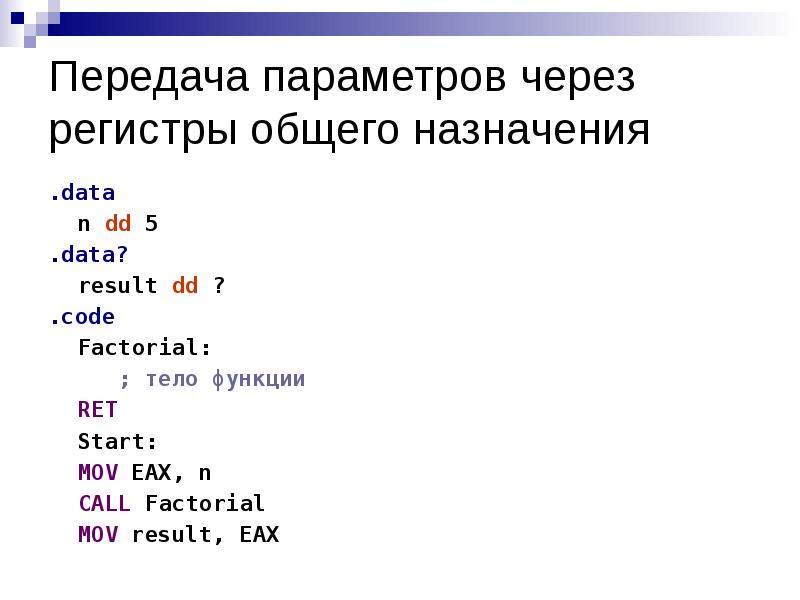 Передача параметров через регистры общего назначения

.data
n dd 5
.data?
result dd ?
.code
Factorial:
; тело функции
RET
Start:
MOV EAX, n
CALL Factorial
MOV result, EAX